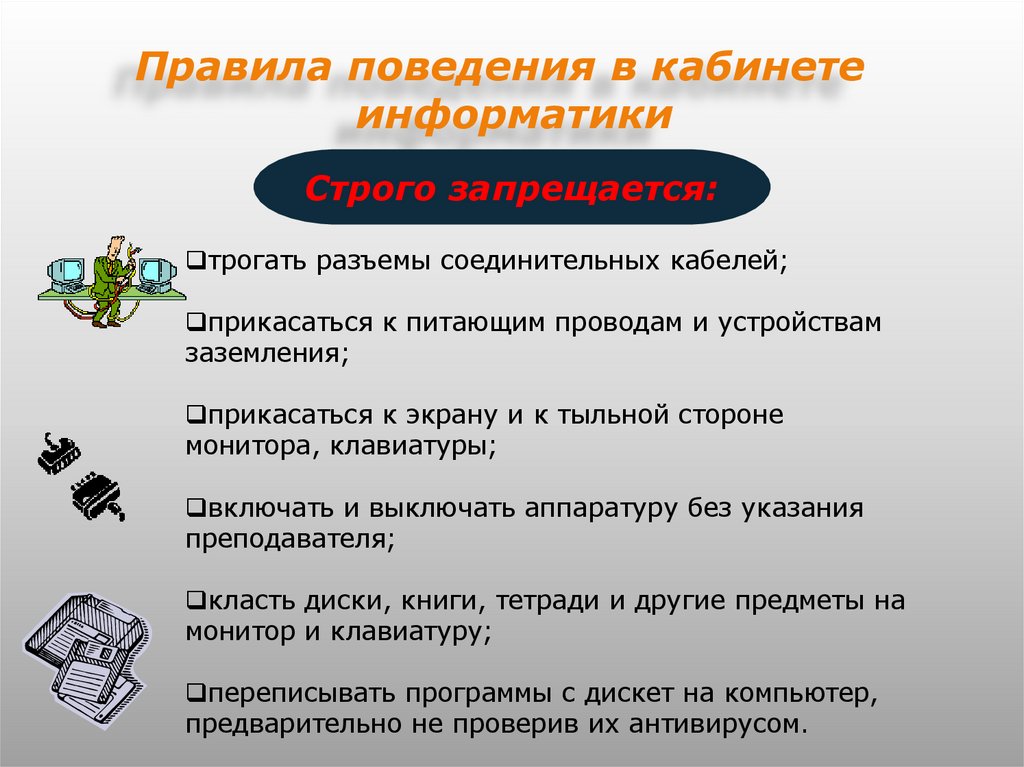 Правила поведения в кабинете информатики

Строго запрещается:

❑трогать разъемы соединительных кабелей;

❑прикасаться к питающим проводам и устройствам заземления;

❑прикасаться к экрану и к тыльной стороне монитора, клавиатуры;

❑включать и выключать аппаратуру без указания преподавателя;

❑класть диски, книги, тетради и другие предметы на монитор и клавиатуру;

❑переписывать программы с дискет на компьютер, предварительно не проверив их антивирусом.